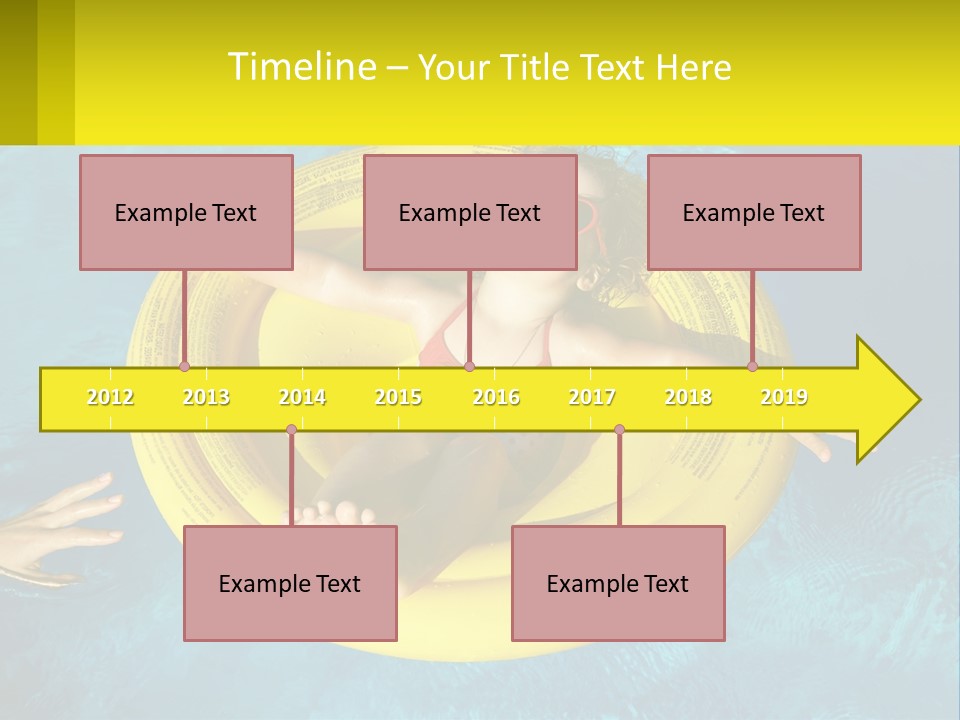 Timeline – Your Title Text Here

Example Text

Example Text

Example Text

2012 2013 2014 2015 2016 2017 2018 2019

Example Text

Example Text